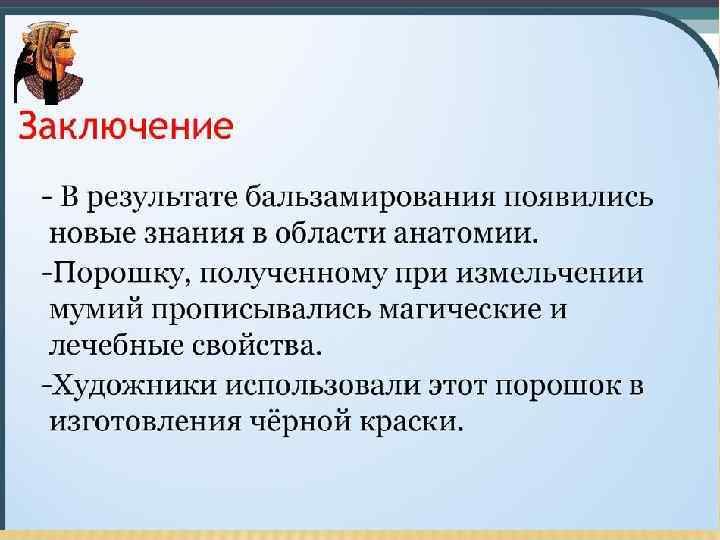 Заключение

- В результате бальзамирования появились новые знания в области анатомии.

-Порошку, полученному при измельчении мумий прописывались магические и лечебные свойства.

-Художники использовали этот порошок в изготовления чёрной краски.